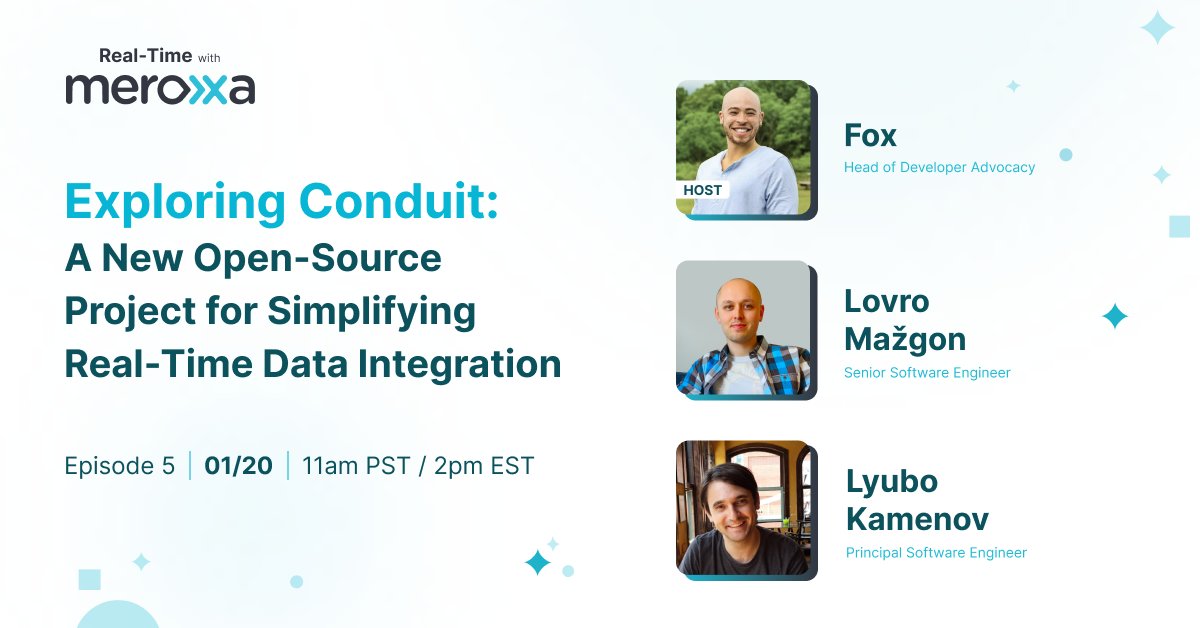 Real-Time with
meroxa

Exploring Conduit:
A New Open-Source Project for Simplifying Real-Time Data Integration

Episode 5 | 01/20 | 11am PST / 2pm EST

HOST

Fox
Head of Developer Advocacy

Lovro Mažgon
Senior Software Engineer

Lyubo Kamenov
Principal Software Engineer